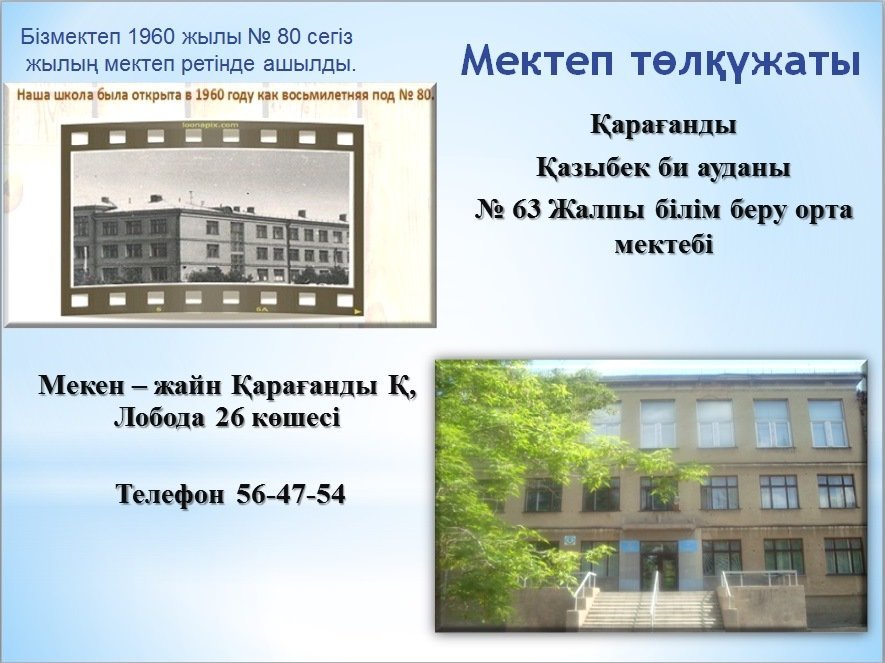 Бізмектеп 1960 жылы № 80 сегіз жылың мектеп ретінде ашылды.

Мектеп төлқұжаты

Наша школа была открыта в 1960 году как восьмилетняя под № 80.

loonapix.com

Қарағанды

Қазыбек би ауданы

№ 63 Жалпы білім беру орта мектебі

Мекен – жайн Қарағанды Қ, Лобода 26 көшесі

Телефон 56-47-54